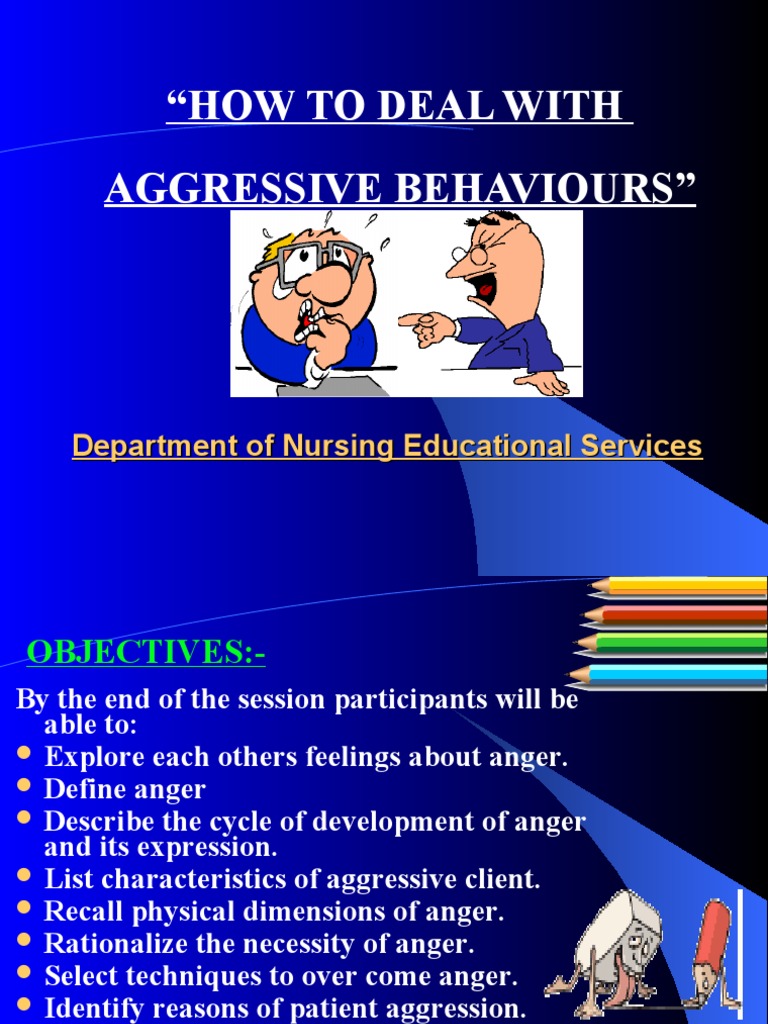 “HOW TO DEAL WITH AGGRESSIVE BEHAVIOURS”

Department of Nursing Educational Services

OBJECTIVES:-

By the end of the session participants will be able to:

- Explore each others feelings about anger.
- Define anger
- Describe the cycle of development of anger and its expression.
- List characteristics of aggressive client.
- Recall physical dimensions of anger.
- Rationalize the necessity of anger.
- Select techniques to over come anger.
- Identify reasons of patient aggression.